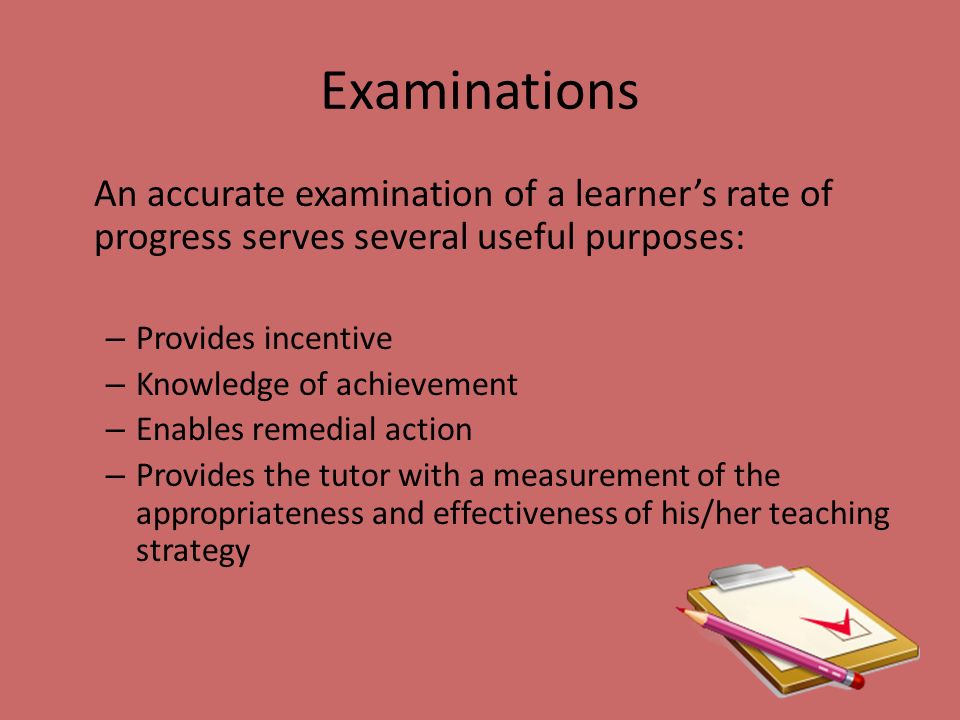 Examinations

An accurate examination of a learner’s rate of progress serves several useful purposes:

– Provides incentive
– Knowledge of achievement
– Enables remedial action
– Provides the tutor with a measurement of the appropriateness and effectiveness of his/her teaching strategy